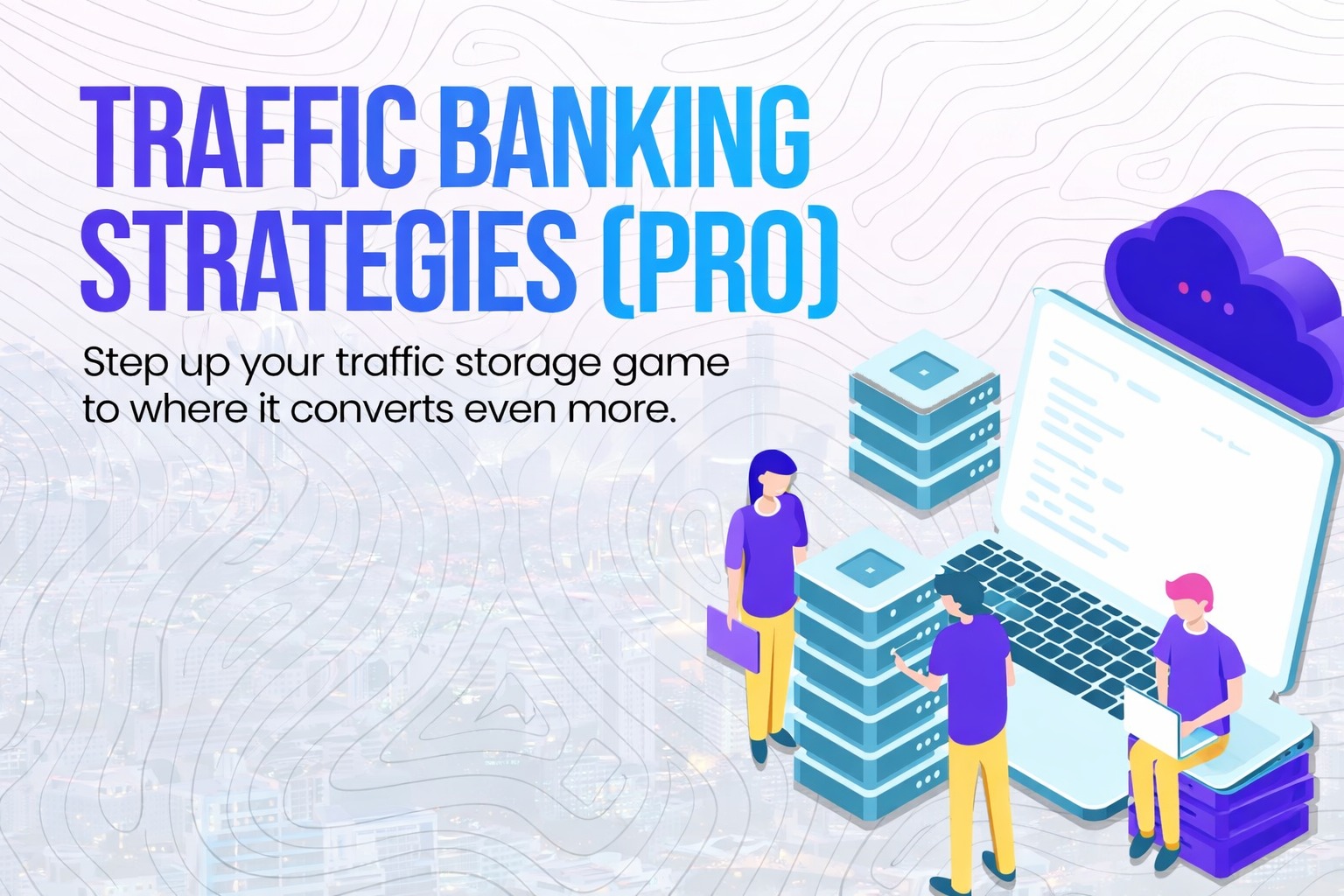 TRAFFIC BANKING STRATEGIES (PRO)

Step up your traffic storage game to where it converts even more.